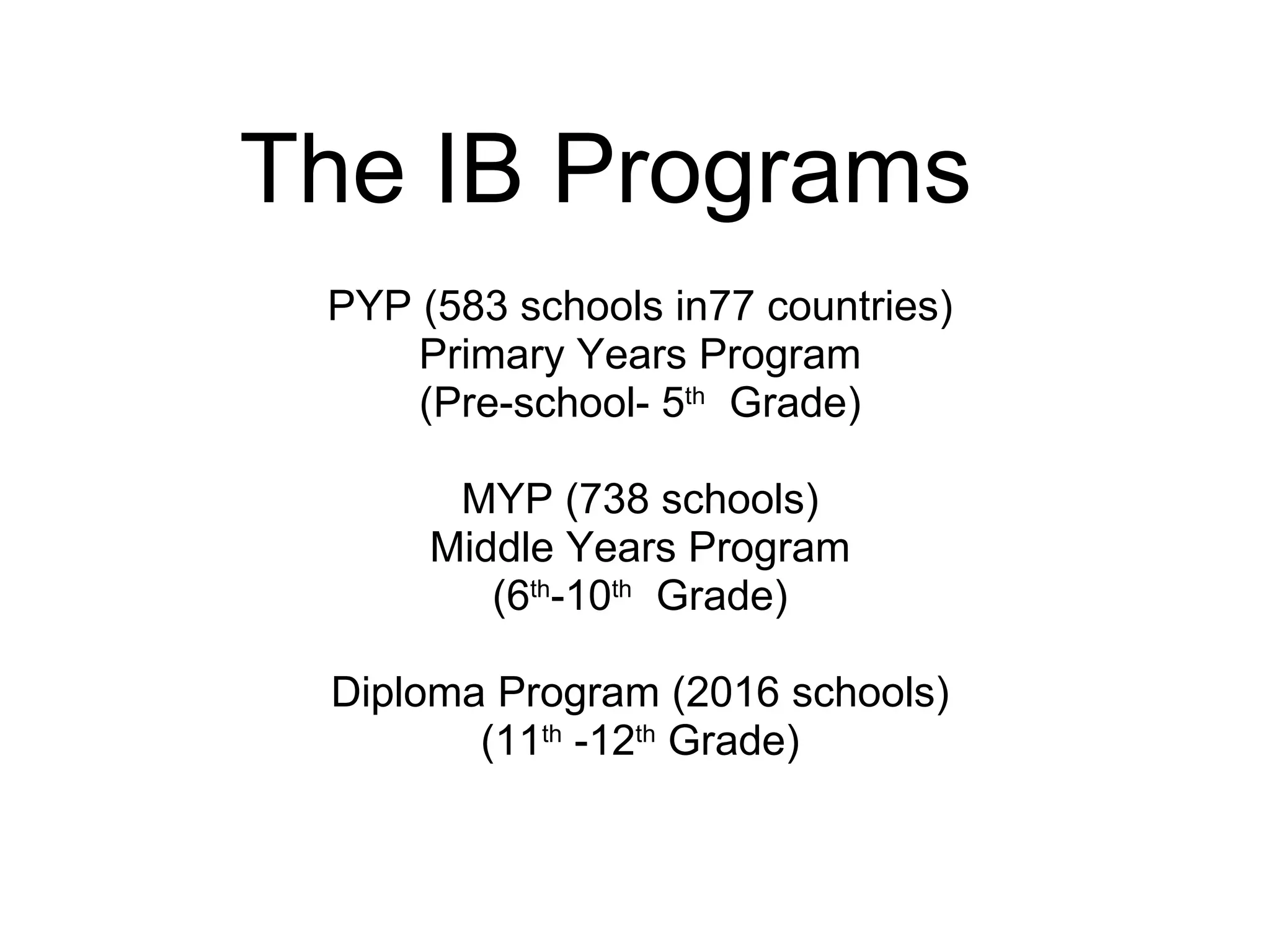 The IB Programs

PYP (583 schools in77 countries)
Primary Years Program
(Pre-school- 5th Grade)

MYP (738 schools)
Middle Years Program
(6th-10th Grade)

Diploma Program (2016 schools)
(11th -12th Grade)